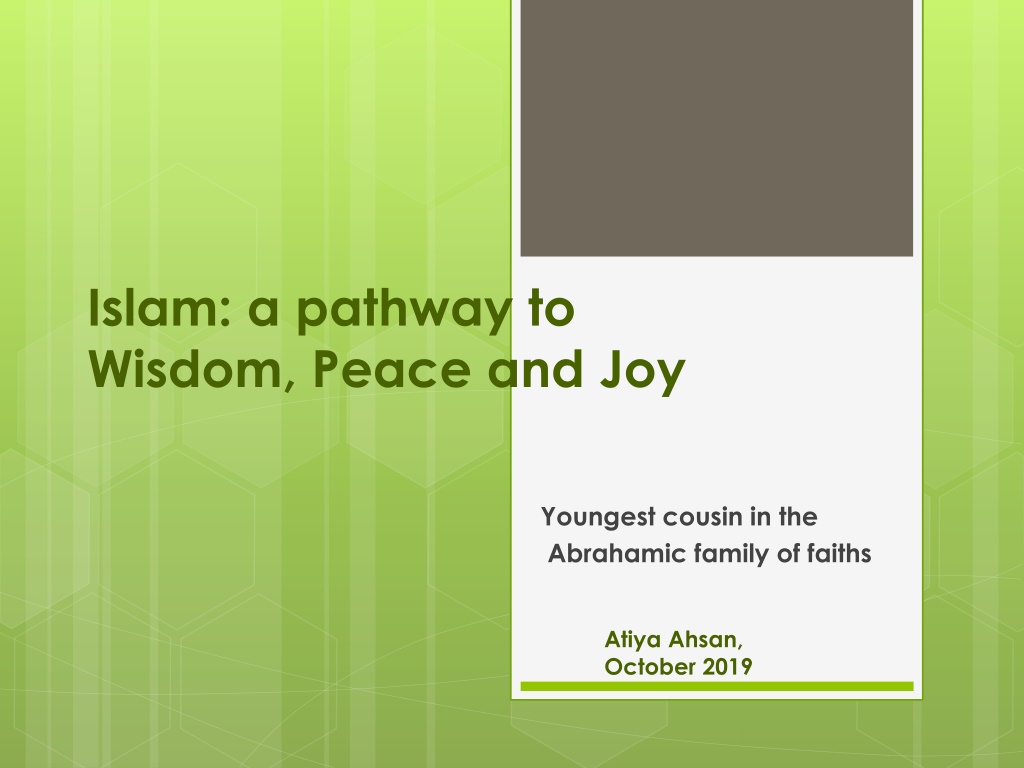 Islam: a pathway to Wisdom, Peace and Joy

Youngest cousin in the Abrahamic family of faiths

Atiya Ahsan, October 2019